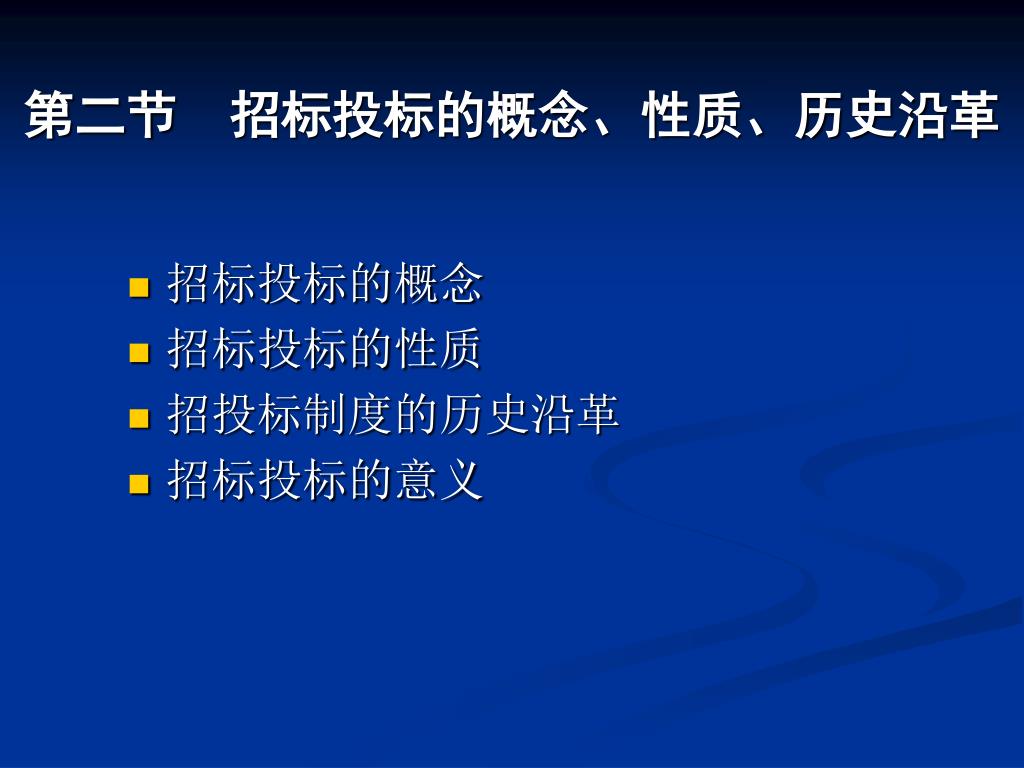 第二节　招标投标的概念、性质、历史沿革

- 招标投标的概念
- 招标投标的性质
- 招投标制度的历史沿革
- 招标投标的意义